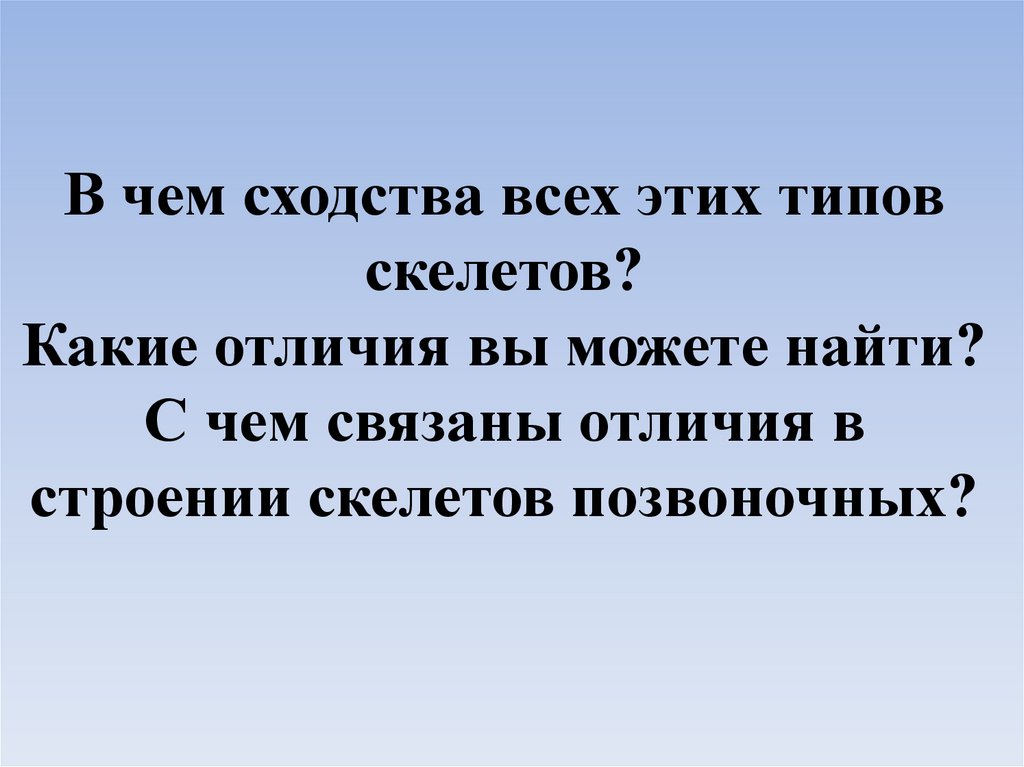 В чем сходства всех этих типов скелетов?
Какие отличия вы можете найти?
С чем связаны отличия в строении скелетов позвоночных?